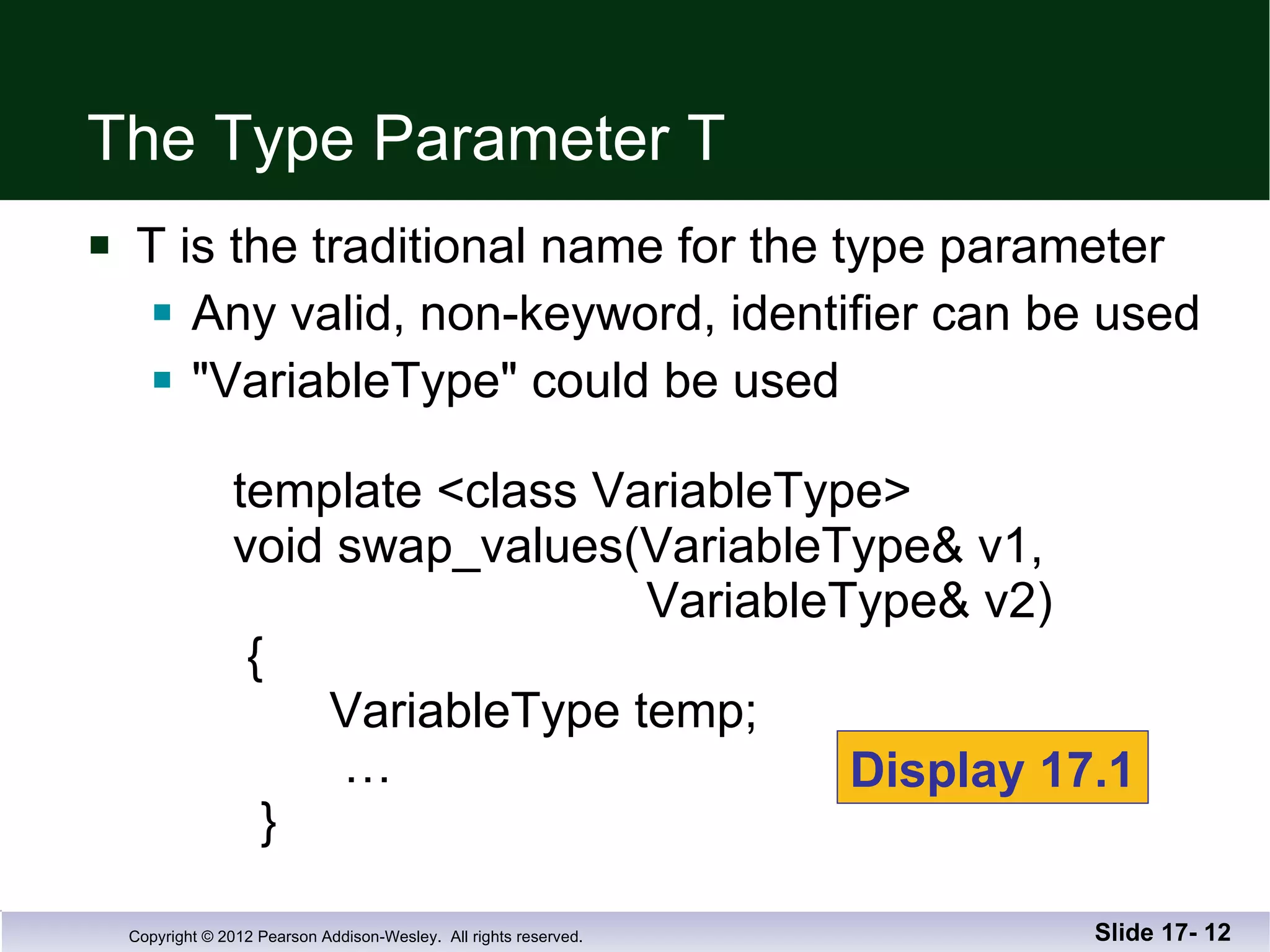 The Type Parameter T

T is the traditional name for the type parameter

Any valid, non-keyword, identifier can be used

"VariableType" could be used

template <class VariableType>
void swap_values(VariableType& v1,
VariableType& v2)
{
VariableType temp;
…
}

Display 17.1

Copyright © 2012 Pearson Addison-Wesley. All rights reserved.

Slide 17- 12